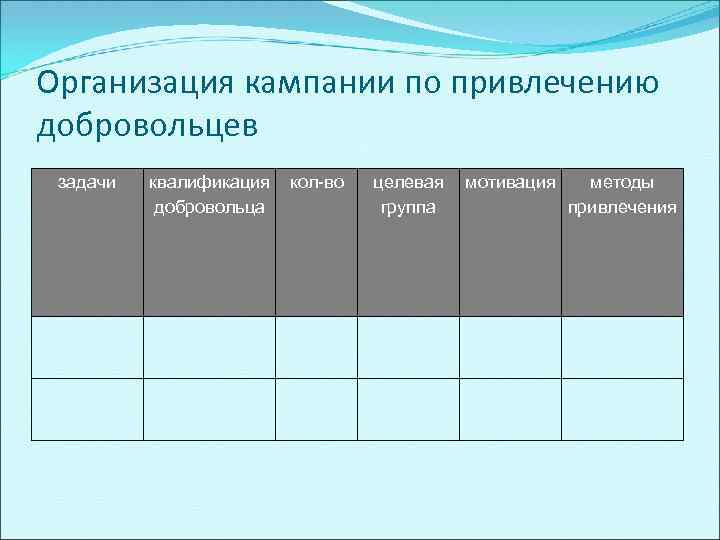 Организация кампании по привлечению добровольцев

| задачи | квалификация добровольца | кол-во | целевая группа | мотивация | методы привлечения |
|---|---|---|---|---|---|
| | | | | | |
| | | | | | |